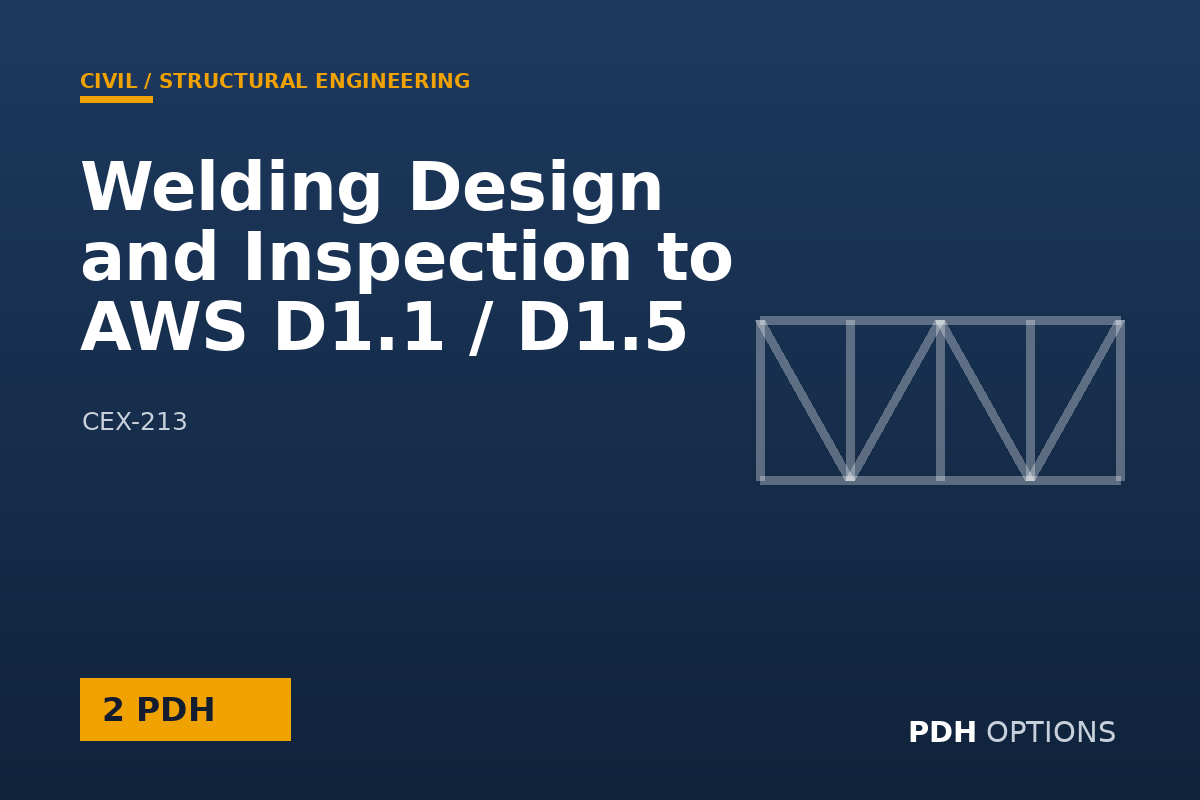 CIVIL / STRUCTURAL ENGINEERING

Welding Design and Inspection to AWS D1.1 / D1.5

CEX-213

2 PDH

PDH OPTIONS